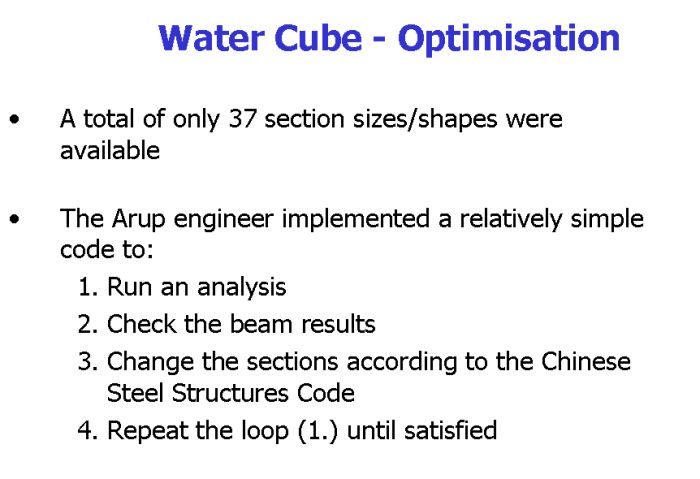 Water Cube - Optimisation

• A total of only 37 section sizes/shapes were available

• The Arup engineer implemented a relatively simple code to:
1. Run an analysis
2. Check the beam results
3. Change the sections according to the Chinese Steel Structures Code
4. Repeat the loop (1.) until satisfied